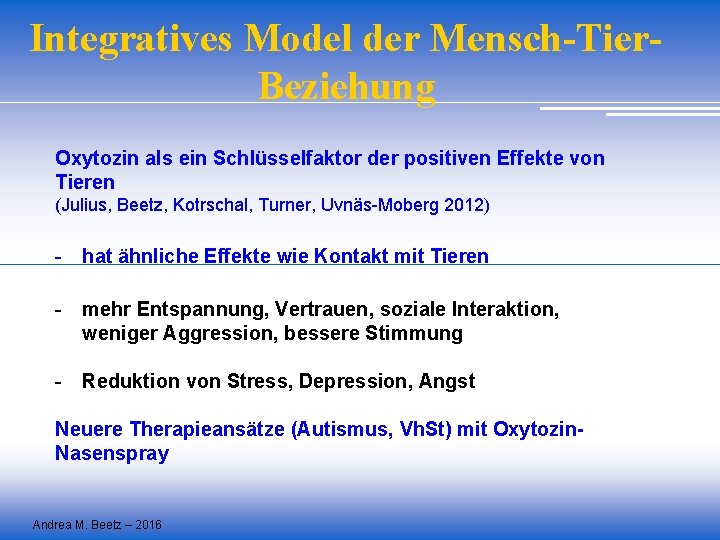 Integratives Model der Mensch-Tier-Beziehung

Oxytozin als ein Schlüsselfaktor der positiven Effekte von Tieren
(Julius, Beetz, Kotrschal, Turner, Uvnäs-Moberg 2012)

- hat ähnliche Effekte wie Kontakt mit Tieren

- mehr Entspannung, Vertrauen, soziale Interaktion, weniger Aggression, bessere Stimmung

- Reduktion von Stress, Depression, Angst

Neuere Therapieansätze (Autismus, VhSt) mit Oxytozin-Nasenspray

Andrea M. Beetz – 2016